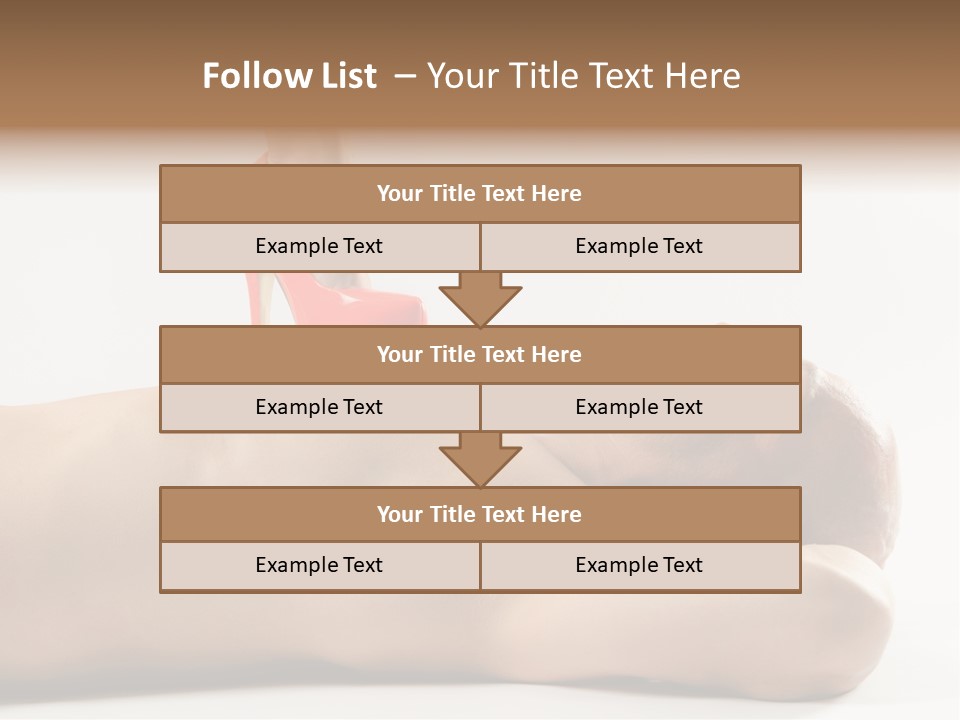 Follow List – Your Title Text Here

Your Title Text Here

Example Text

Example Text

Your Title Text Here

Example Text

Example Text

Your Title Text Here

Example Text

Example Text